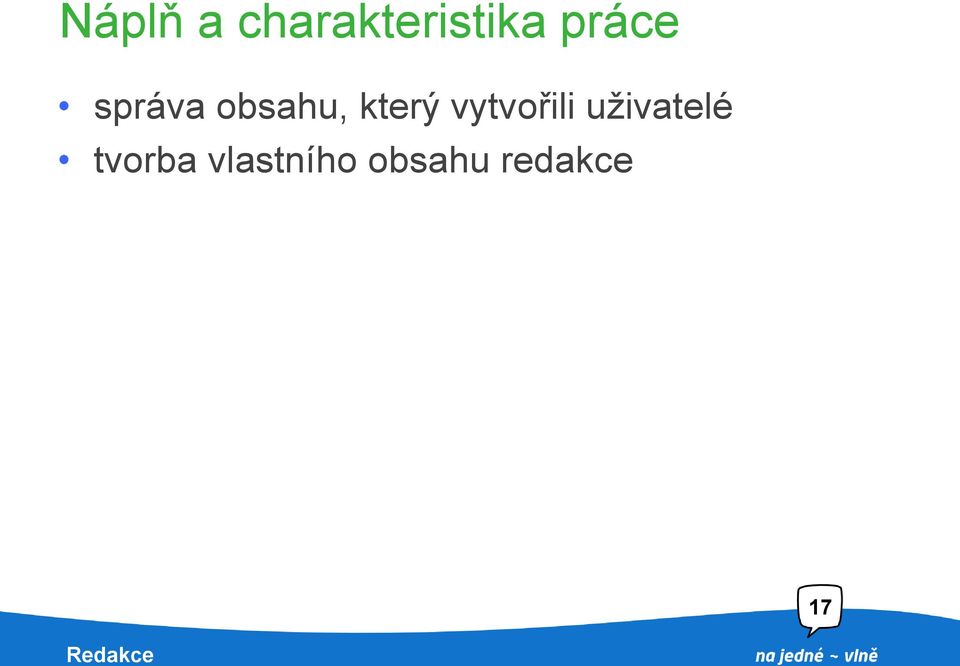 Náplň a charakteristika práce

• správa obsahu, který vytvořili uživatelé
• tvorba vlastního obsahu redakce

17

Redakce

na jedné ~ vlně